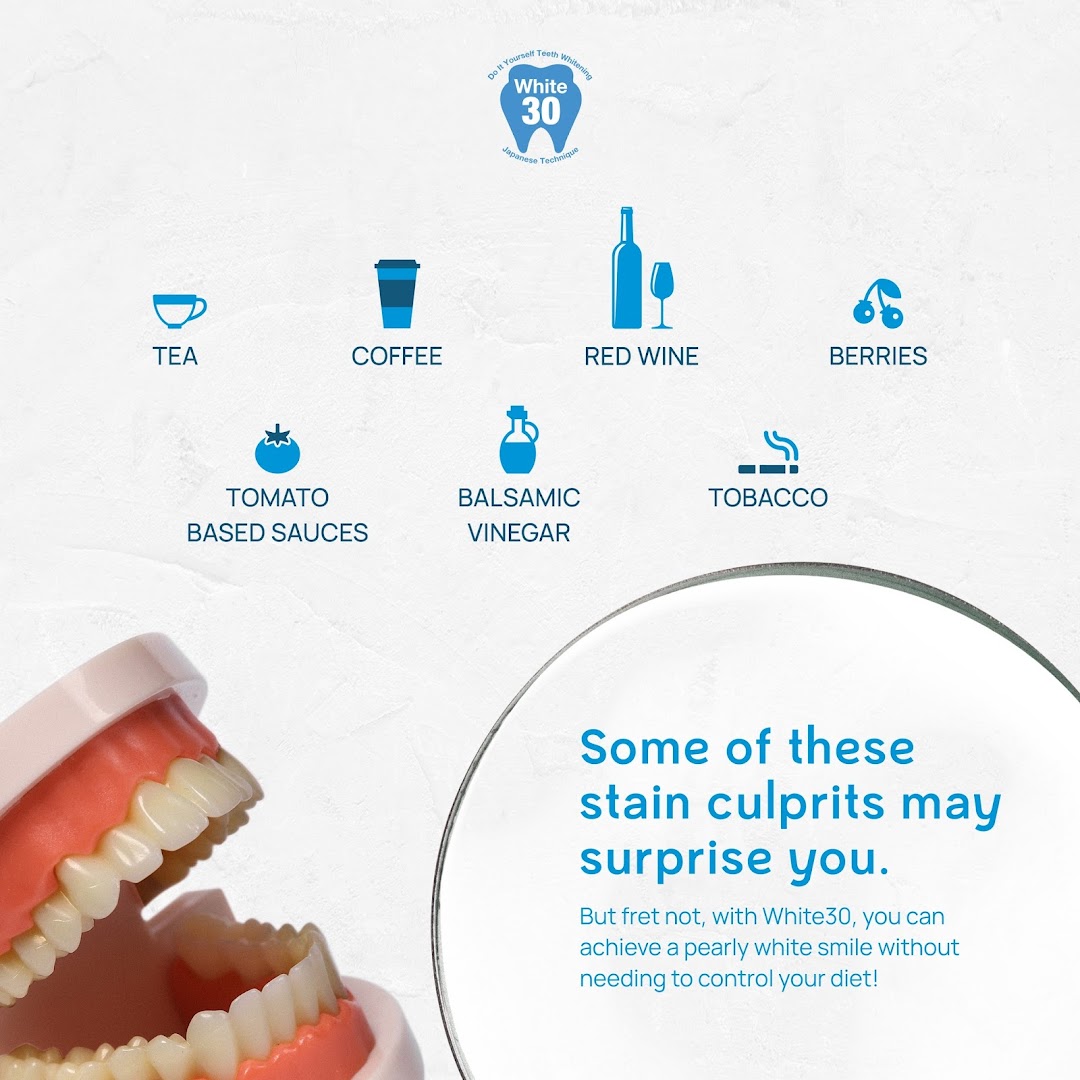 Do It Yourself Teeth Whitening
White 30
Japanese Technique

TEA

COFFEE

RED WINE

BERRIES

TOMATO BASED SAUCES

BALSAMIC VINEGAR

TOBACCO

Some of these stain culprits may surprise you.

But fret not, with White30, you can achieve a pearly white smile without needing to control your diet!